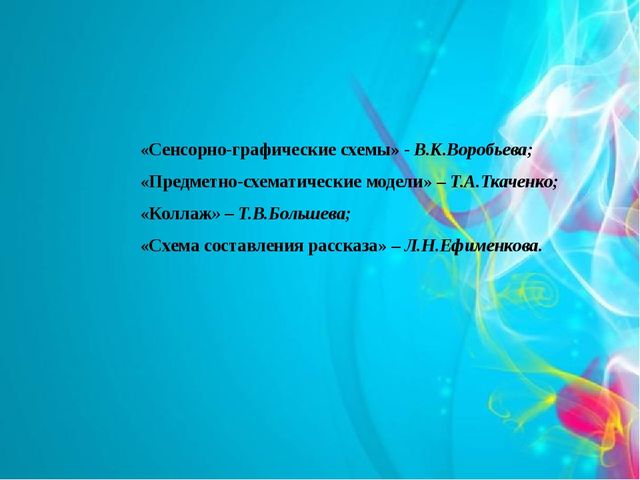 «Сенсорно-графические схемы» - В.К.Воробьева;

«Предметно-схематические модели» – Т.А.Ткаченко;

«Коллаж» – Т.В.Большева;

«Схема составления рассказа» – Л.Н.Ефименкова.